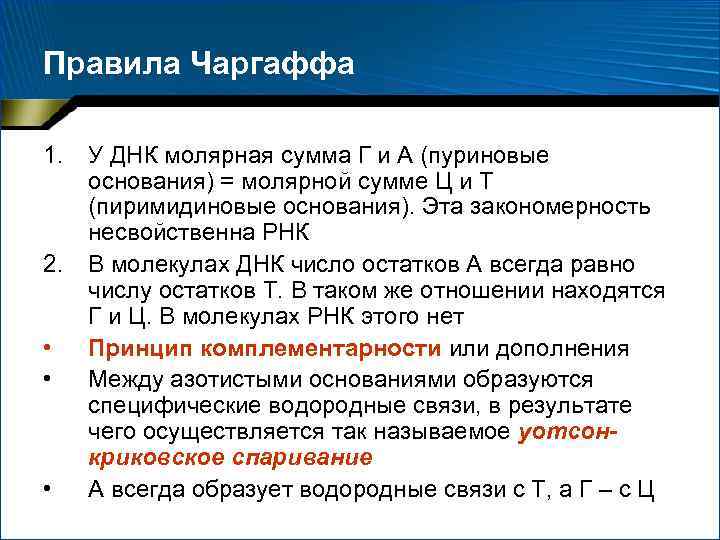 Правила Чаргаффа

1. У ДНК молярная сумма Г и А (пуриновые основания) = молярной сумме Ц и Т (пиримидиновые основания). Эта закономерность несвойственна РНК

2. В молекулах ДНК число остатков А всегда равно числу остатков Т. В таком же отношении находятся Г и Ц. В молекулах РНК этого нет

• Принцип комплементарности или дополнения

• Между азотистыми основаниями образуются специфические водородные связи, в результате чего осуществляется так называемое уотсон-криковское спаривание

• А всегда образует водородные связи с Т, а Г – с Ц